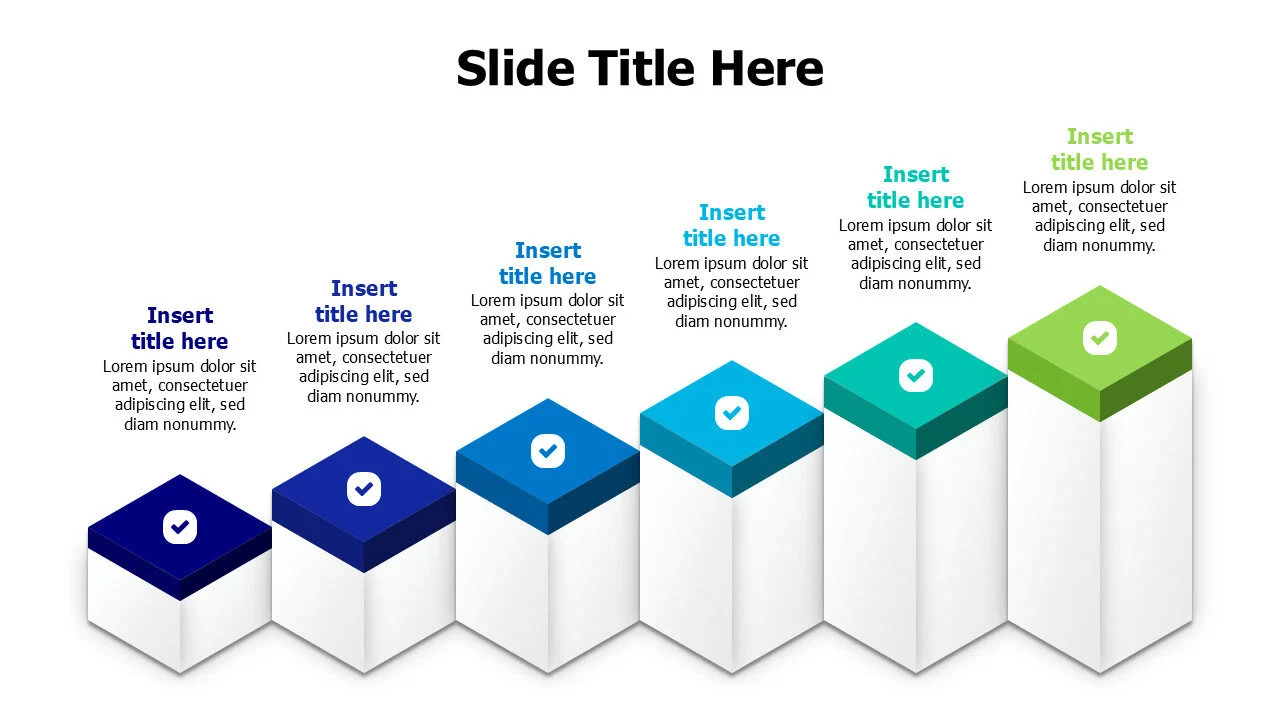 Slide Title Here

Insert title here
Lorem ipsum dolor sit amet, consectetuer adipiscing elit, sed diam nonummy.

Insert title here
Lorem ipsum dolor sit amet, consectetuer adipiscing elit, sed diam nonummy.

Insert title here
Lorem ipsum dolor sit amet, consectetuer adipiscing elit, sed diam nonummy.

Insert title here
Lorem ipsum dolor sit amet, consectetuer adipiscing elit, sed diam nonummy.

Insert title here
Lorem ipsum dolor sit amet, consectetuer adipiscing elit, sed diam nonummy.

Insert title here
Lorem ipsum dolor sit amet, consectetuer adipiscing elit, sed diam nonummy.